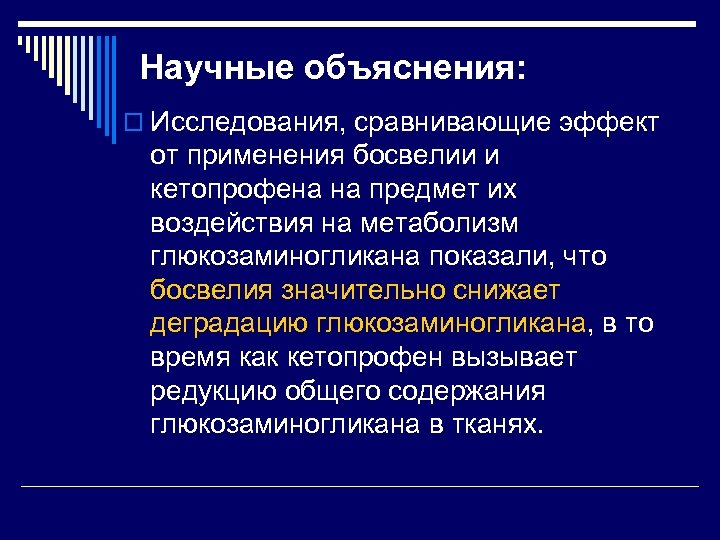 Научные объяснения:

Исследования, сравнивающие эффект от применения босвелии и кетопрофена на предмет их воздействия на метаболизм глюкозаминогликана показали, что босвелия значительно снижает деградацию глюкозаминогликана, в то время как кетопрофен вызывает редукцию общего содержания глюкозаминогликана в тканях.